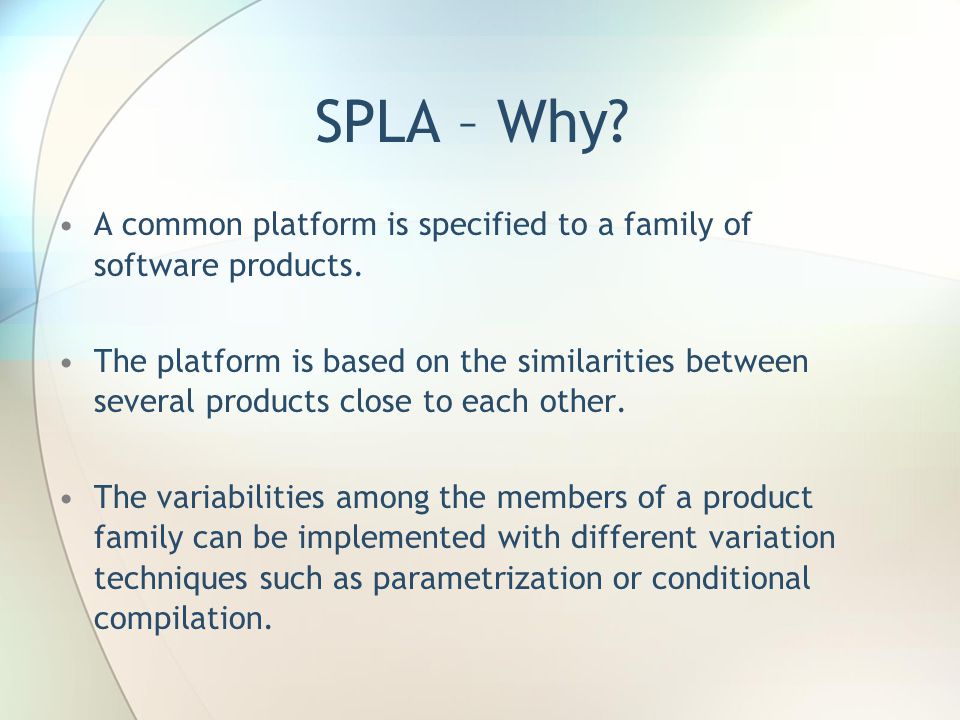 SPLA – Why?

• A common platform is specified to a family of software products.

• The platform is based on the similarities between several products close to each other.

• The variabilities among the members of a product family can be implemented with different variation techniques such as parametrization or conditional compilation.